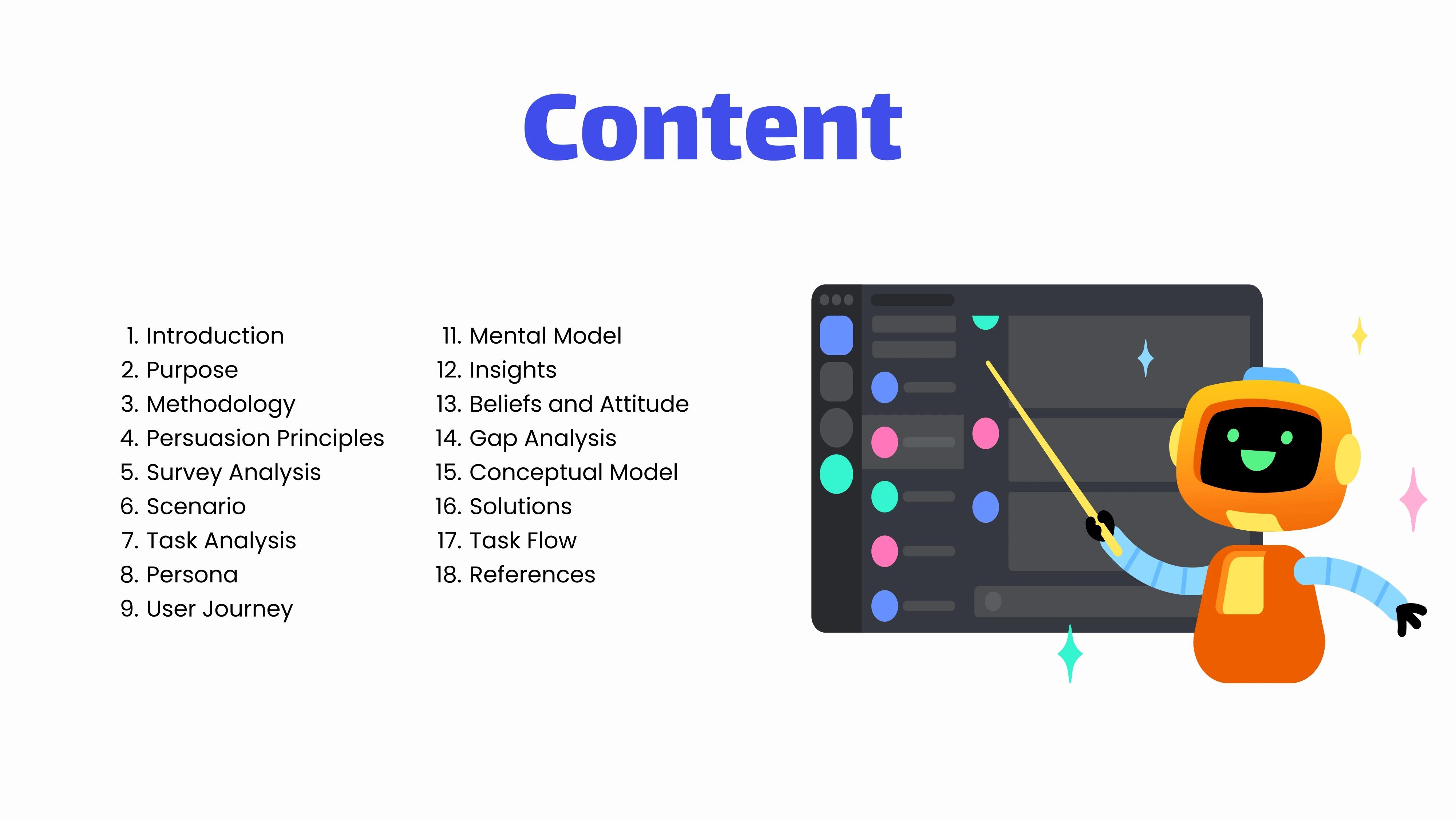 Content

1. Introduction
2. Purpose
3. Methodology
4. Persuasion Principles
5. Survey Analysis
6. Scenario
7. Task Analysis
8. Persona
9. User Journey

11. Mental Model
12. Insights
13. Beliefs and Attitude
14. Gap Analysis
15. Conceptual Model
16. Solutions
17. Task Flow
18. References